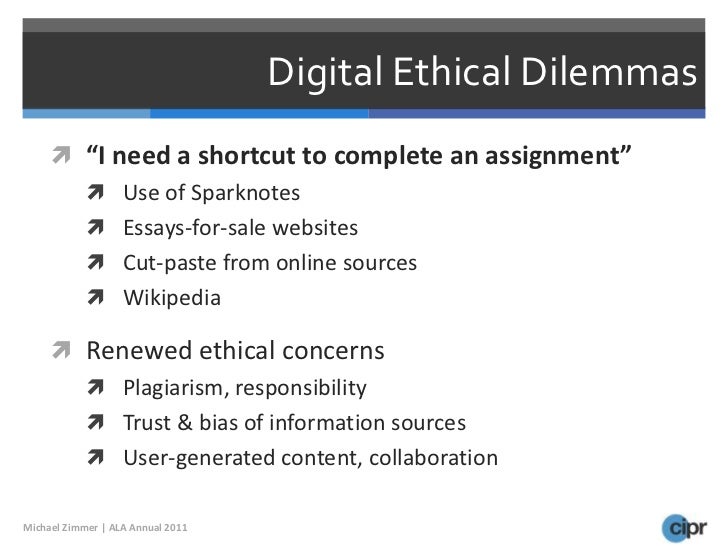 Digital Ethical Dilemmas

“I need a shortcut to complete an assignment”

Use of Sparknotes

Essays-for-sale websites

Cut-paste from online sources

Wikipedia

Renewed ethical concerns

Plagiarism, responsibility

Trust & bias of information sources

User-generated content, collaboration

Michael Zimmer | ALA Annual 2011

cipr